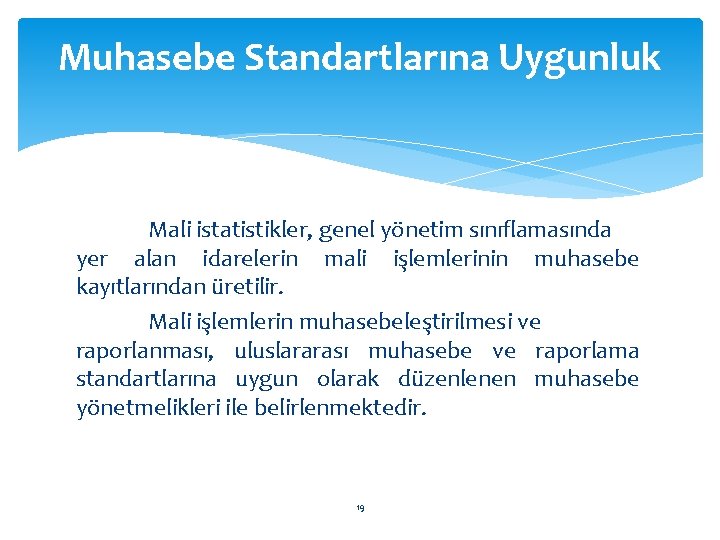 Muhasebe Standartlarına Uygunluk

Mali istatistikler, genel yönetim sınıflamasında yer alan idarelerin mali işlemlerinin muhasebe kayıtlarından üretilir.

Mali işlemlerin muhasebeleştirilmesi ve raporlanması, uluslararası muhasebe ve raporlama standartlarına uygun olarak düzenlenen muhasebe yönetmelikleri ile belirlenmektedir.

19